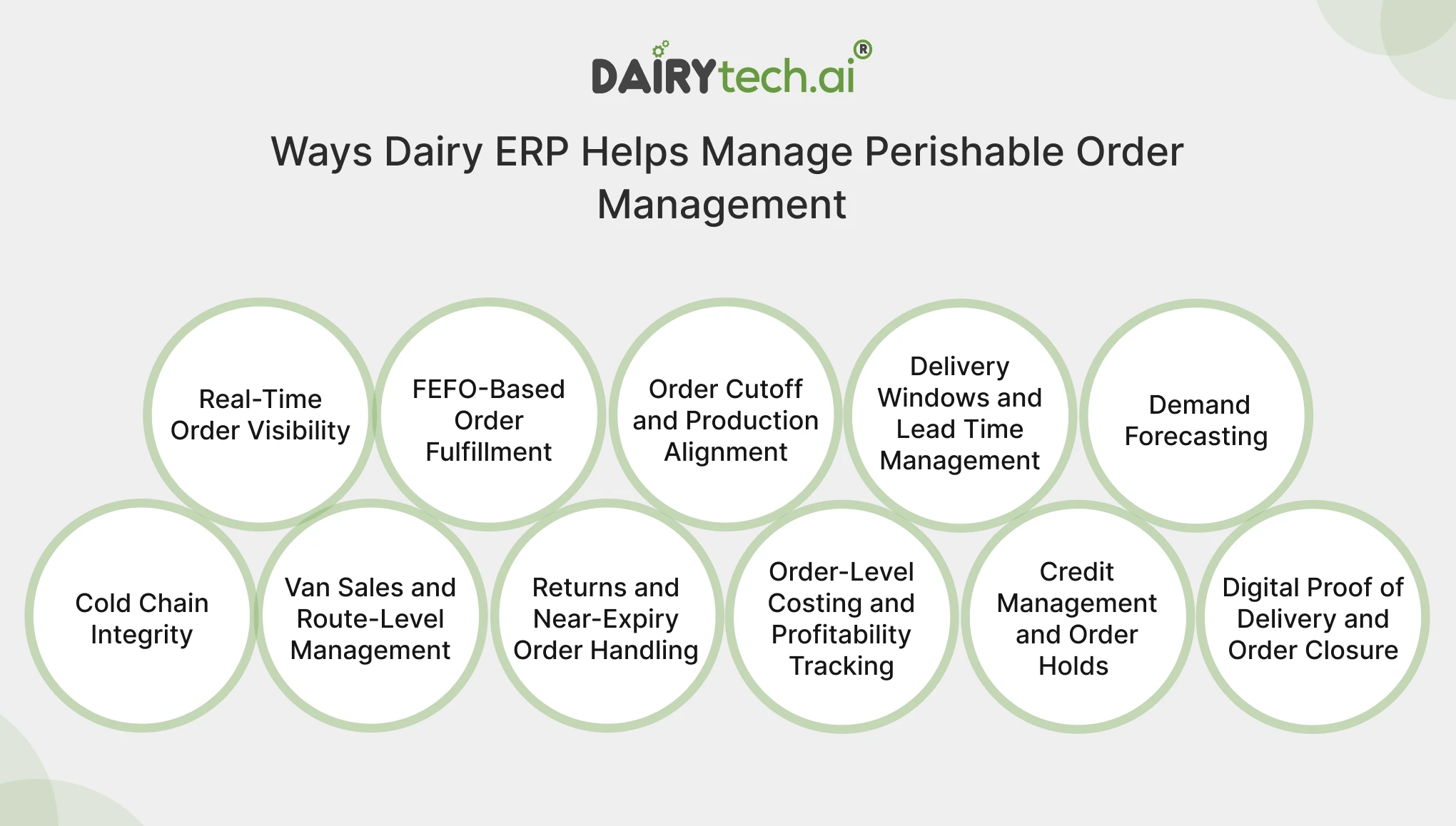 DAIRYtech.ai®

Ways Dairy ERP Helps Manage Perishable Order Management

Real-Time Order Visibility

FEFO-Based Order Fulfillment

Order Cutoff and Production Alignment

Delivery Windows and Lead Time Management

Demand Forecasting

Cold Chain Integrity

Van Sales and Route-Level Management

Returns and Near-Expiry Order Handling

Order-Level Costing and Profitability Tracking

Credit Management and Order Holds

Digital Proof of Delivery and Order Closure